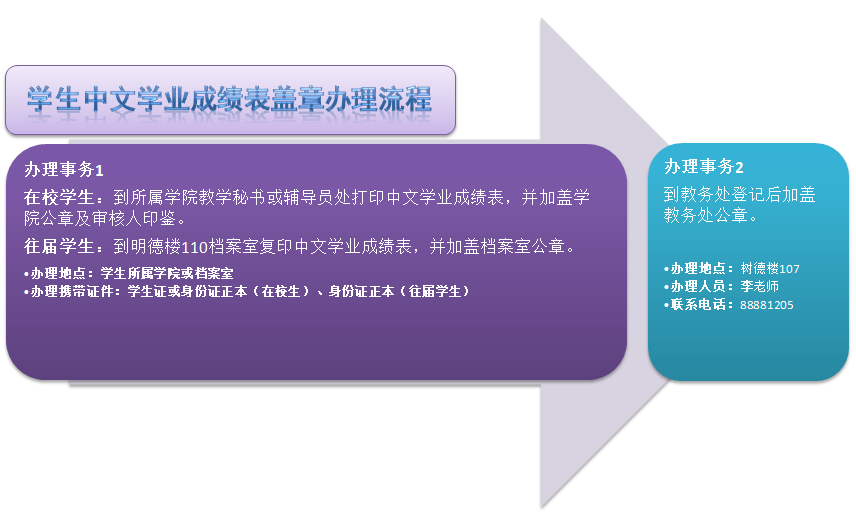 学生中文学业成绩表盖章办理流程

办理事务1

在校学生：到所属学院教学秘书或辅导员处打印中文学业成绩表，并加盖学院公章及审核人印鉴。

往届学生：到明德楼110档案室复印中文学业成绩表，并加盖档案室公章。

•办理地点：学生所属学院或档案室
•办理携带证件：学生证或身份证正本（在校生）、身份证正本（往届学生）

办理事务2

到教务处登记后加盖教务处公章。

•办理地点：树德楼107
•办理人员：李老师
•联系电话：88881205